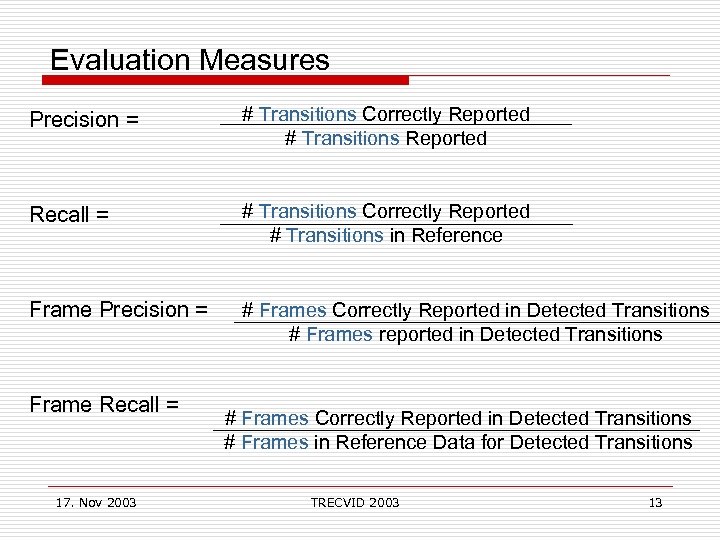 Evaluation Measures

Precision = $\frac{\text{\# Transitions Correctly Reported}}{\text{\# Transitions Reported}}$

Recall = $\frac{\text{\# Transitions Correctly Reported}}{\text{\# Transitions in Reference}}$

Frame Precision = $\frac{\text{\# Frames Correctly Reported in Detected Transitions}}{\text{\# Frames reported in Detected Transitions}}$

Frame Recall = $\frac{\text{\# Frames Correctly Reported in Detected Transitions}}{\text{\# Frames in Reference Data for Detected Transitions}}$

17. Nov 2003 TRECVID 2003 13